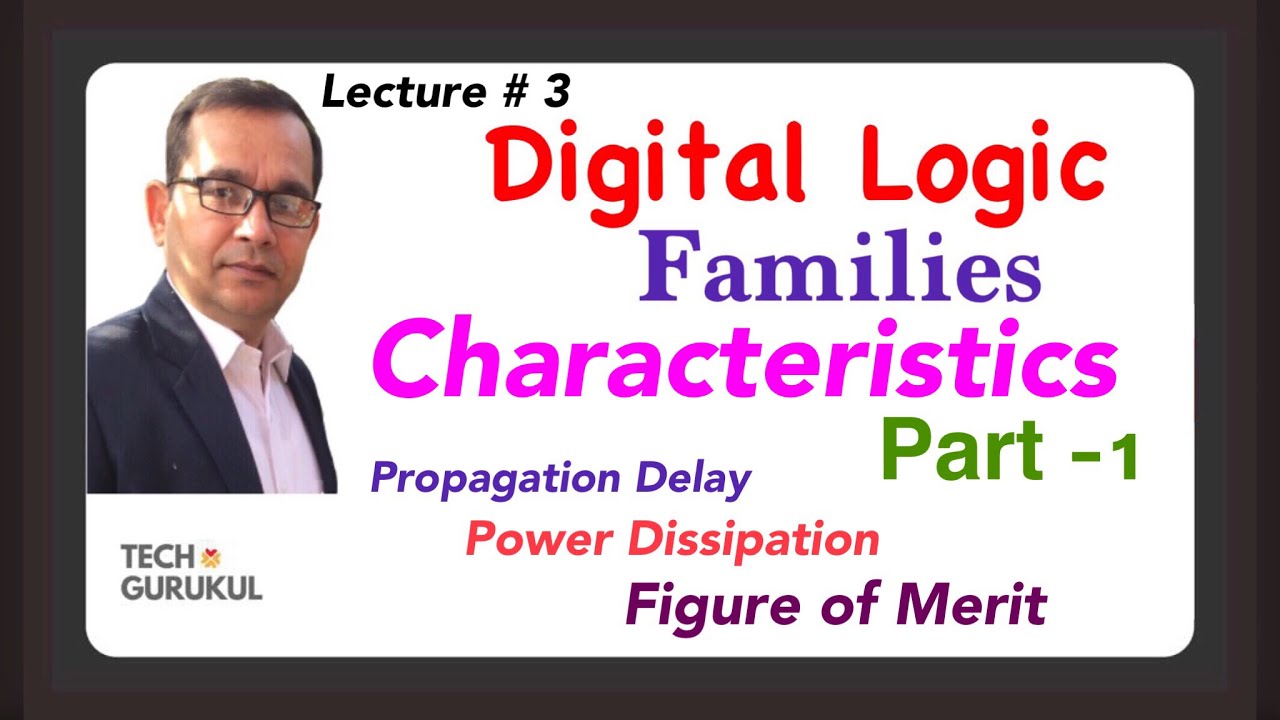 Lecture # 3

Digital Logic

Families

Characteristics

Part -1

Propagation Delay

Power Dissipation

Figure of Merit

TECH GURUKUL